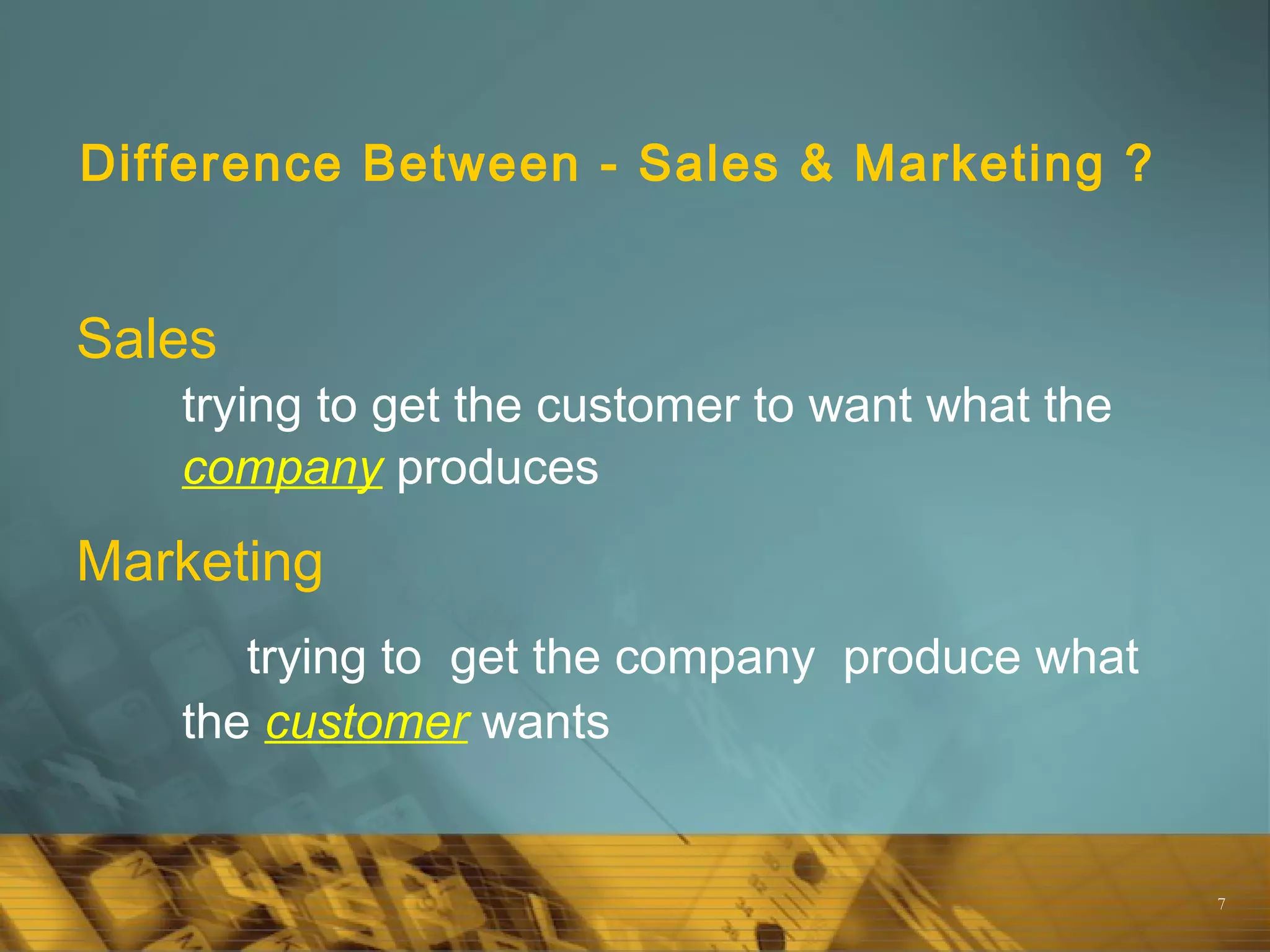 Difference Between - Sales & Marketing ?

Sales

trying to get the customer to want what the company produces

Marketing

trying to get the company produce what the customer wants

7